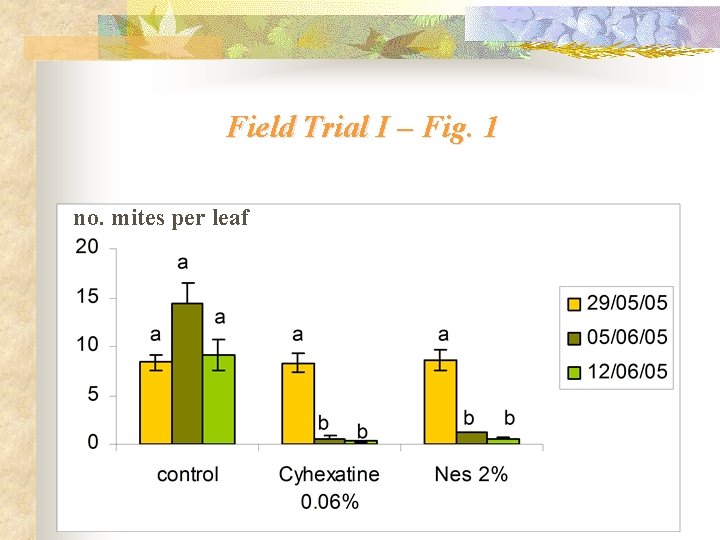 Field Trial I – Fig. 1

no. mites per leaf

20
15
10
5
0

a
a
a
a
b
b
a
b
b

control
Cyhexatine 0.06%
Nes 2%

29/05/05
05/06/05
12/06/05